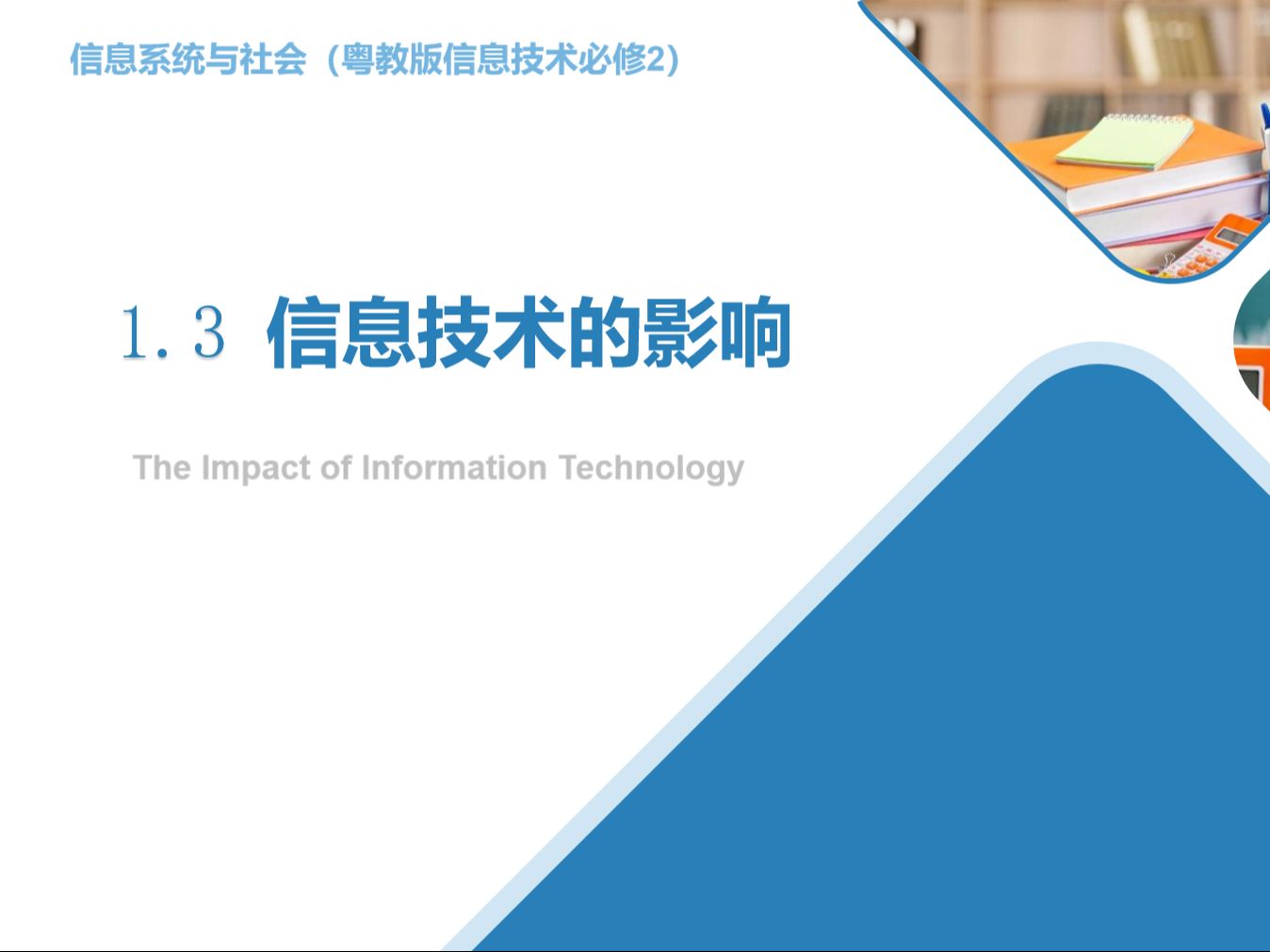 信息系统与社会（粤教版信息技术必修2）

1.3 信息技术的影响

The Impact of Information Technology